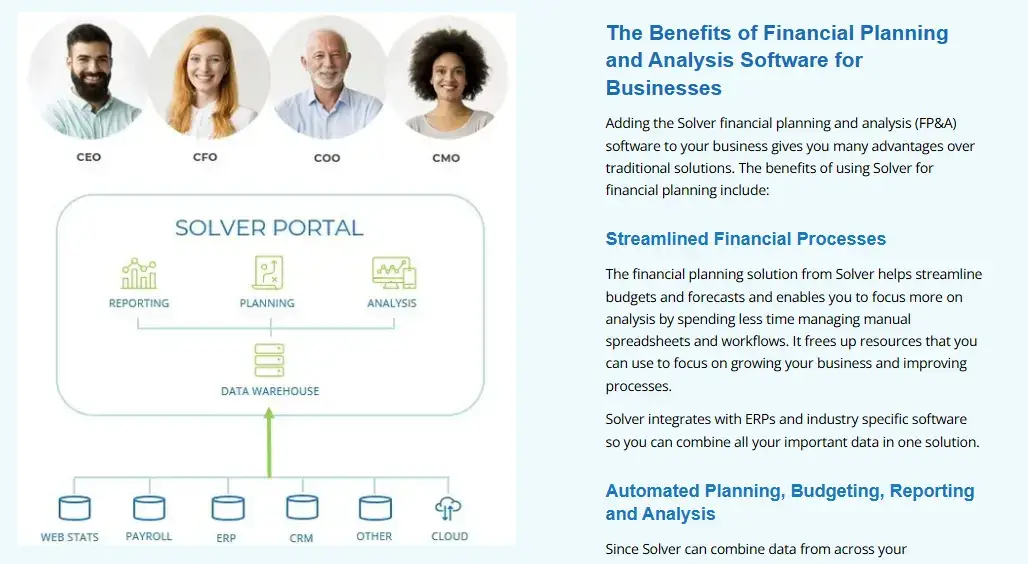 CEO
CFO
COO
CMO

SOLVER PORTAL

REPORTING
PLANNING
ANALYSIS

DATA WAREHOUSE

WEB STATS
PAYROLL
ERP
CRM
OTHER
CLOUD

The Benefits of Financial Planning and Analysis Software for Businesses

Adding the Solver financial planning and analysis (FP&A) software to your business gives you many advantages over traditional solutions. The benefits of using Solver for financial planning include:

Streamlined Financial Processes

The financial planning solution from Solver helps streamline budgets and forecasts and enables you to focus more on analysis by spending less time managing manual spreadsheets and workflows. It frees up resources that you can use to focus on growing your business and improving processes.

Solver integrates with ERPs and industry specific software so you can combine all your important data in one solution.

Automated Planning, Budgeting, Reporting and Analysis

Since Solver can combine data from across your